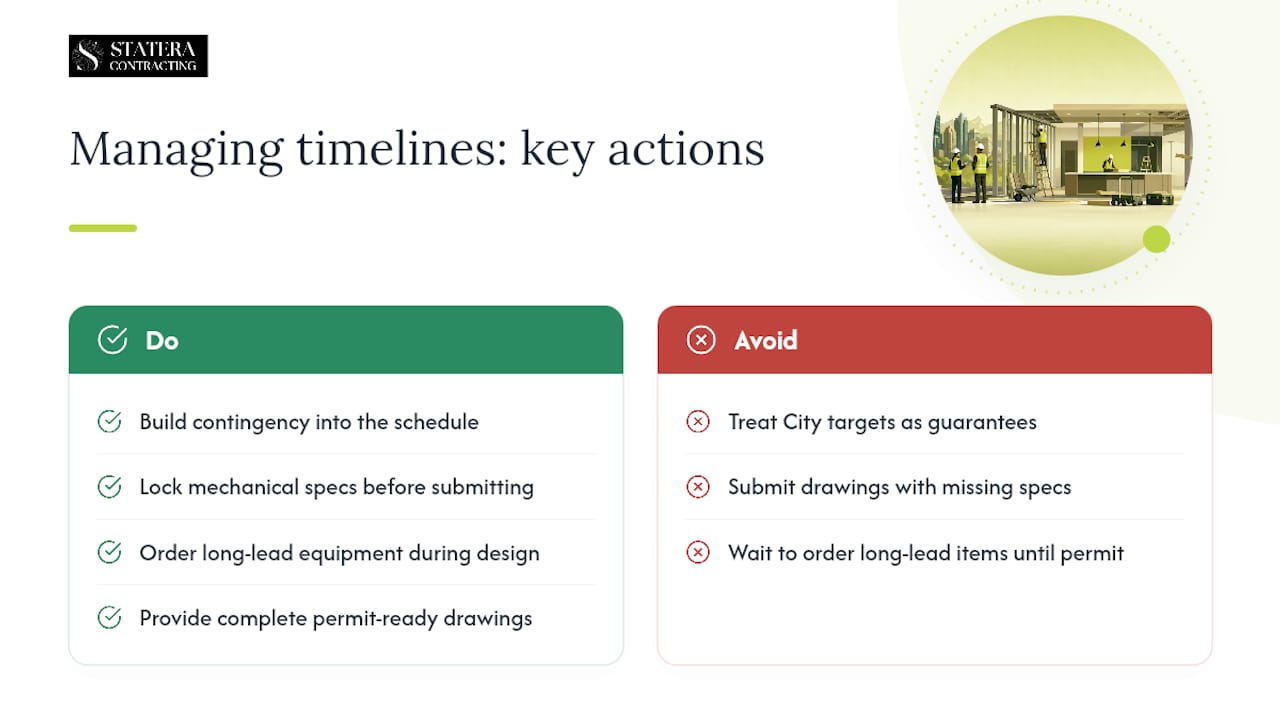 STATERA
CONTRACTING

Managing timelines: key actions

Do

Build contingency into the schedule

Lock mechanical specs before submitting

Order long-lead equipment during design

Provide complete permit-ready drawings

Avoid

Treat City targets as guarantees

Submit drawings with missing specs

Wait to order long-lead items until permit